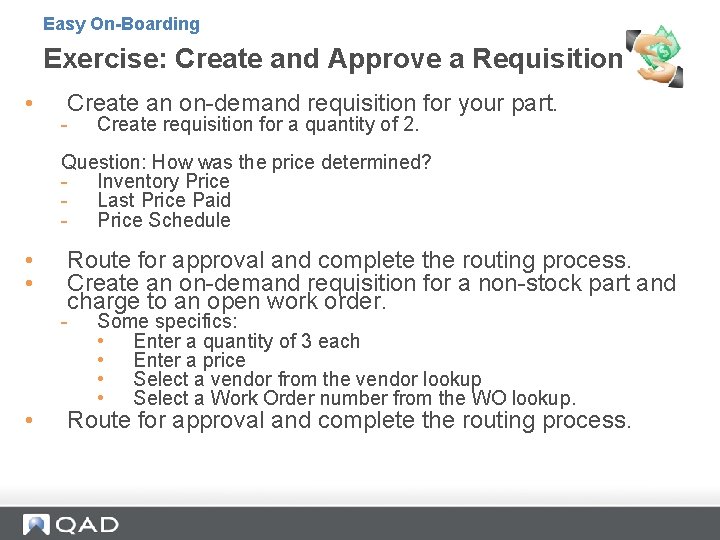 Easy On-Boarding

Exercise: Create and Approve a Requisition

• Create an on-demand requisition for your part.
  - Create requisition for a quantity of 2.

  Question: How was the price determined?
  - Inventory Price
  - Last Price Paid
  - Price Schedule

• Route for approval and complete the routing process.
• Create an on-demand requisition for a non-stock part and charge to an open work order.
  - Some specifics:
    • Enter a quantity of 3 each
    • Enter a price
    • Select a vendor from the vendor lookup
    • Select a Work Order number from the WO lookup.
• Route for approval and complete the routing process.

QAD